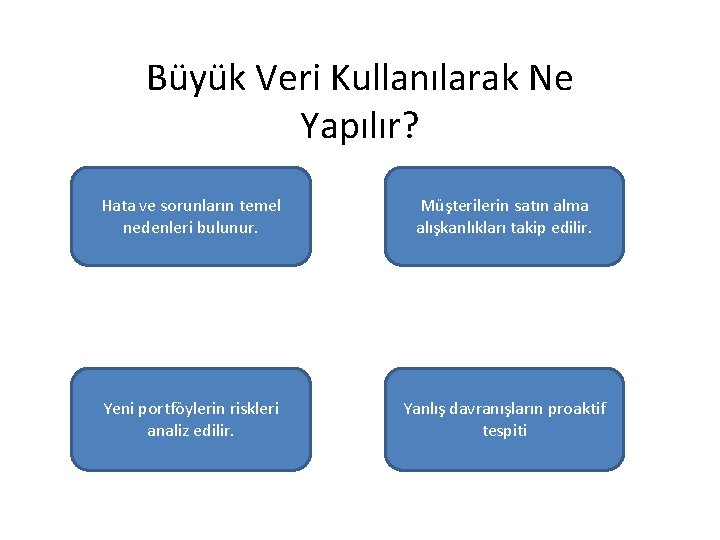 Büyük Veri Kullanılarak Ne Yapılır?

Hata ve sorunların temel nedenleri bulunur.

Müşterilerin satın alma alışkanlıkları takip edilir.

Yeni portföylerin riskleri analiz edilir.

Yanlış davranışların proaktif tespiti